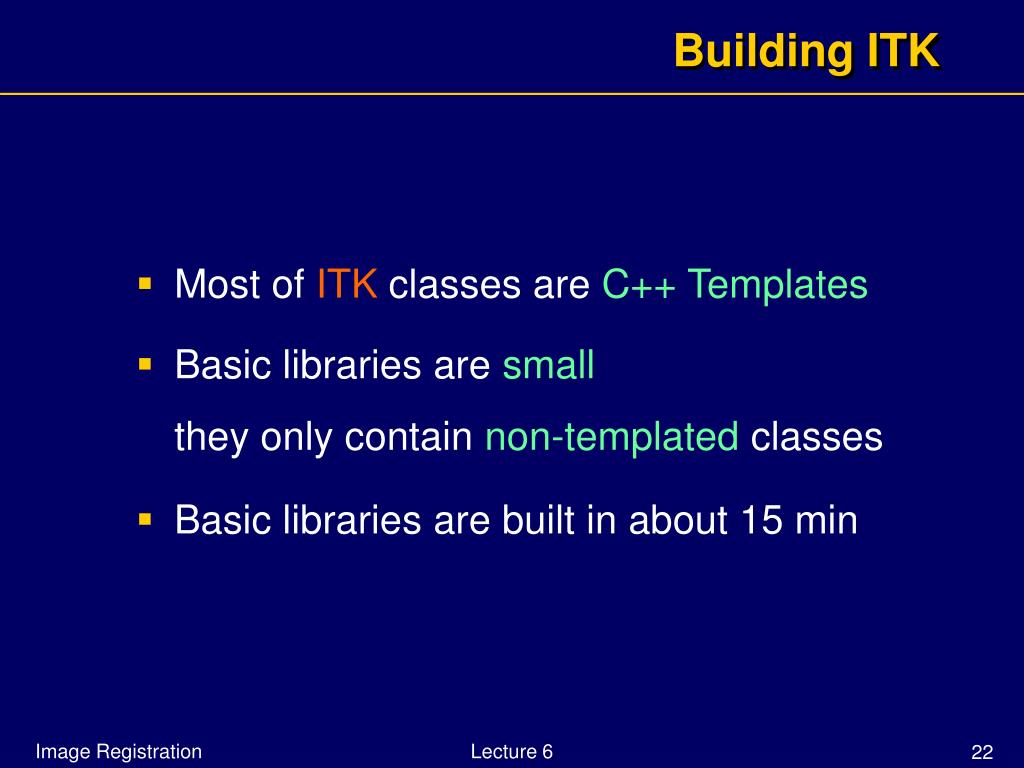 Building ITK

- Most of ITK classes are C++ Templates
- Basic libraries are small

they only contain non-templated classes

- Basic libraries are built in about 15 min

Image Registration

Lecture 6

22